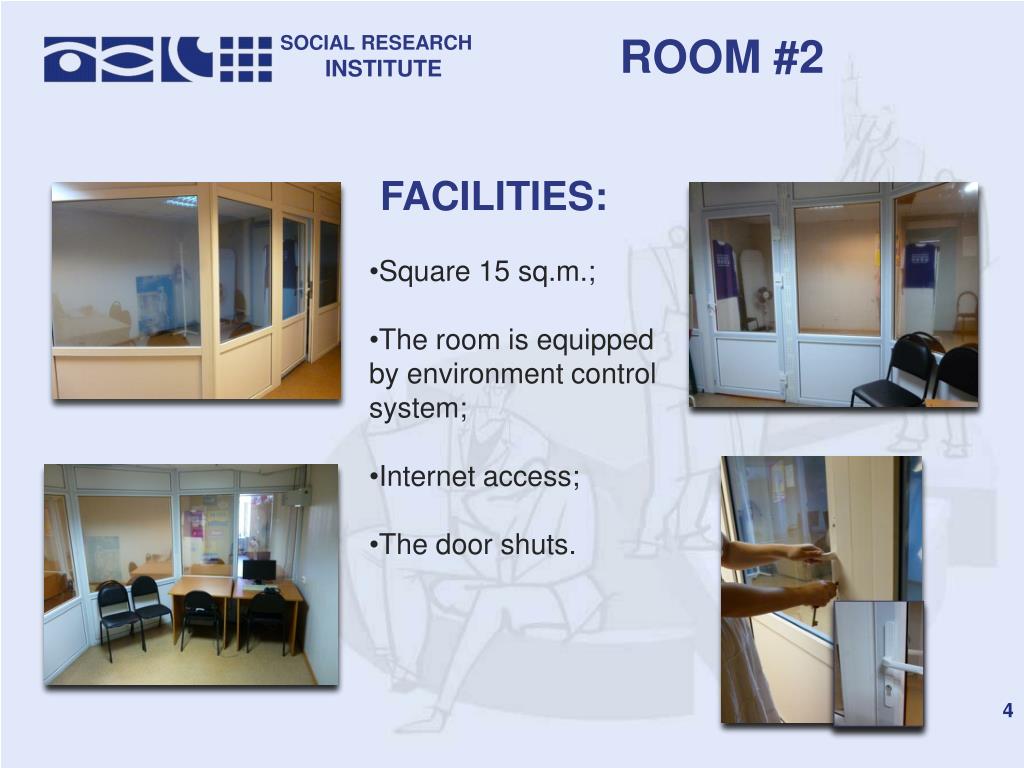 SOCIAL RESEARCH INSTITUTE

ROOM #2

FACILITIES:

•Square 15 sq.m.;

•The room is equipped by environment control system;

•Internet access;

•The door shuts.

4